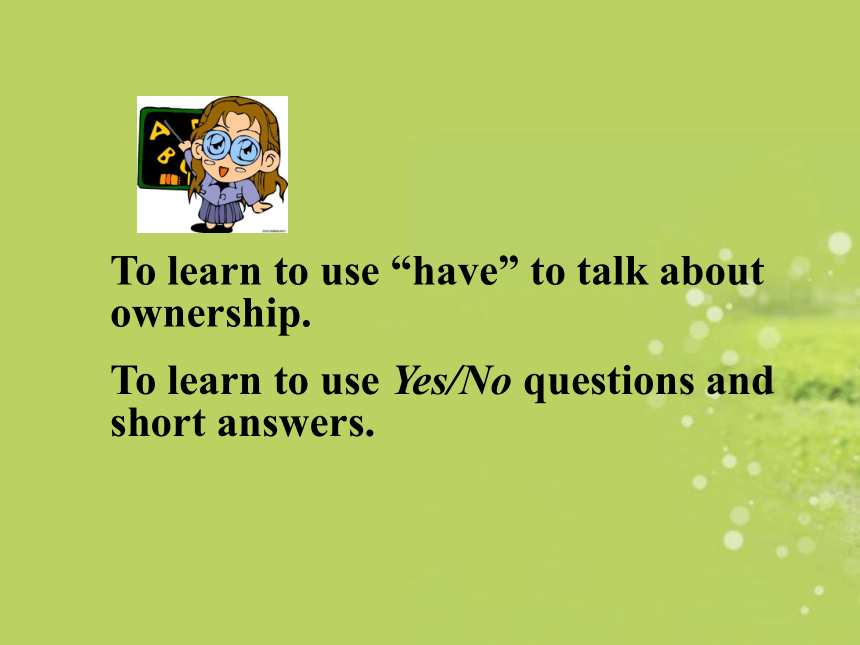 A
B
C

To learn to use “have” to talk about ownership.

To learn to use Yes/No questions and short answers.